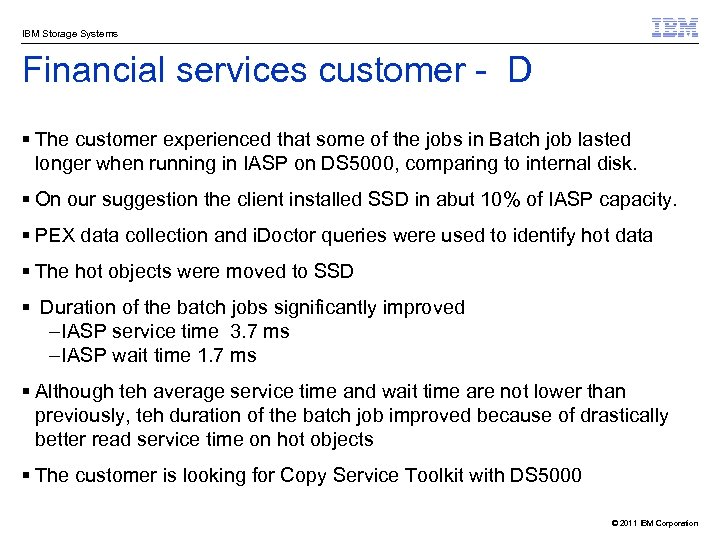 IBM Storage Systems

IBM

Financial services customer - D

▪ The customer experienced that some of the jobs in Batch job lasted longer when running in IASP on DS5000, comparing to internal disk.

▪ On our suggestion the client installed SSD in abut 10% of IASP capacity.

▪ PEX data collection and iDoctor queries were used to identify hot data

▪ The hot objects were moved to SSD

▪ Duration of the batch jobs significantly improved
–IASP service time 3.7 ms
–IASP wait time 1.7 ms

▪ Although teh average service time and wait time are not lower than previously, teh duration of the batch job improved because of drastically better read service time on hot objects

▪ The customer is looking for Copy Service Toolkit with DS5000

© 2011 IBM Corporation